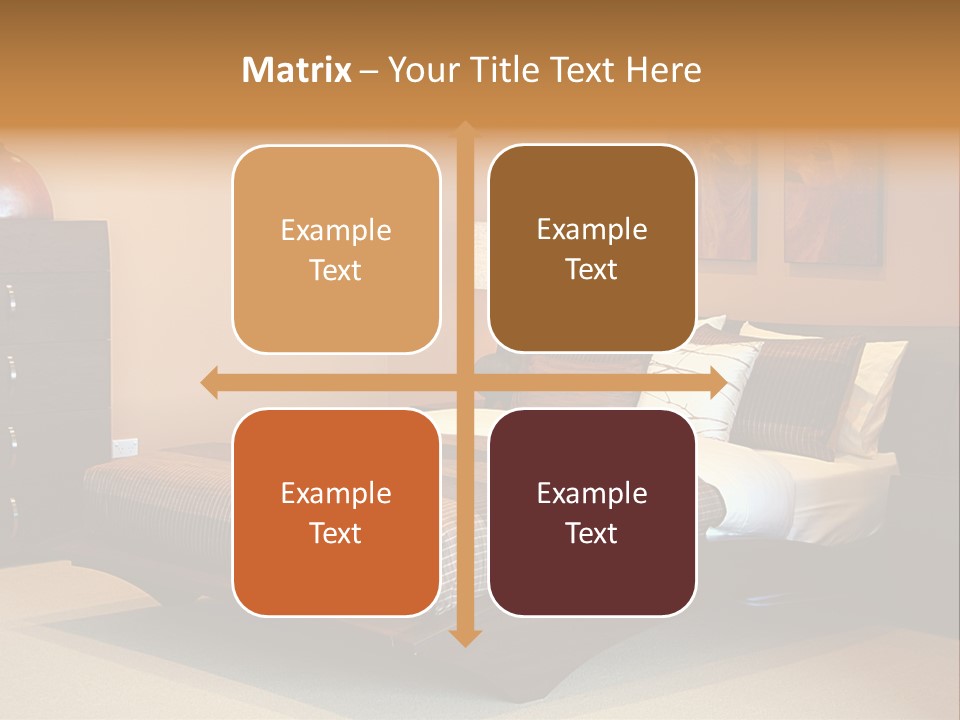 Matrix – Your Title Text Here

Example Text

Example Text

Example Text

Example Text